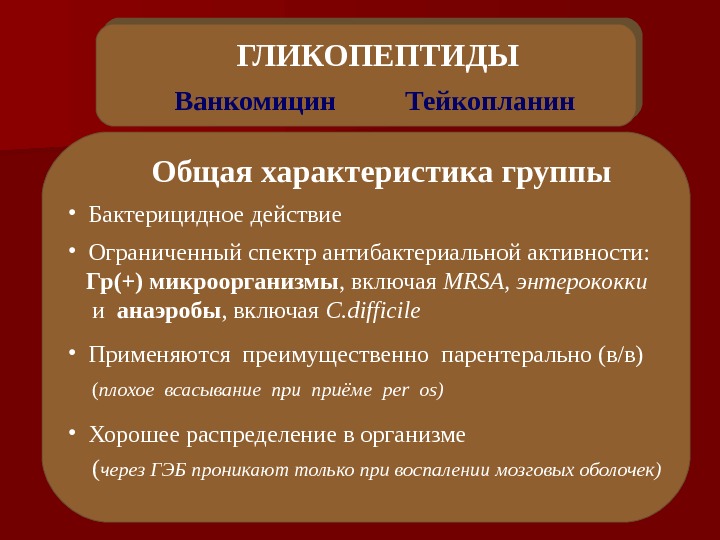 ГЛИКОПЕПТИДЫ

Ванкомицин Тейкопланин

Общая характеристика группы

• Бактерицидное действие

• Ограниченный спектр антибактериальной активности: Гр(+) микроорганизмы, включая MRSA, энтерококки и анаэробы, включая C.difficile

• Применяются преимущественно парентерально (в/в) (плохое всасывание при приёме per os)

• Хорошее распределение в организме (через ГЭБ проникают только при воспалении мозговых оболочек)